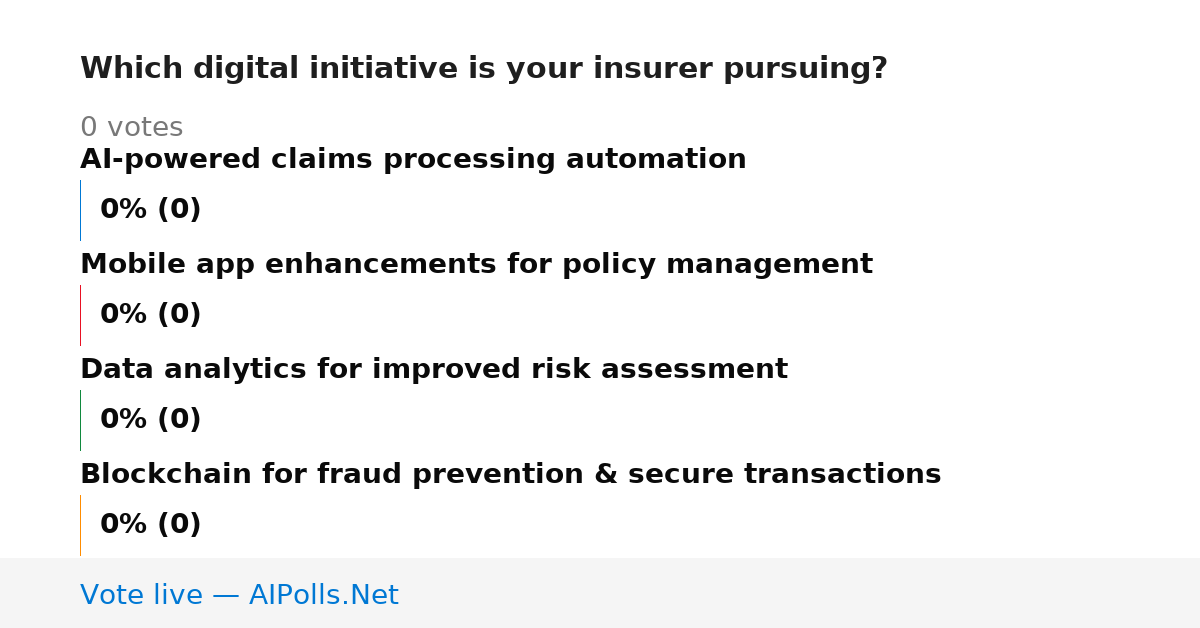 Which digital initiative is your insurer pursuing?

0 votes

AI-powered claims processing automation

0% (0)

Mobile app enhancements for policy management

0% (0)

Data analytics for improved risk assessment

0% (0)

Blockchain for fraud prevention & secure transactions

0% (0)

Vote live — AIPolls.Net